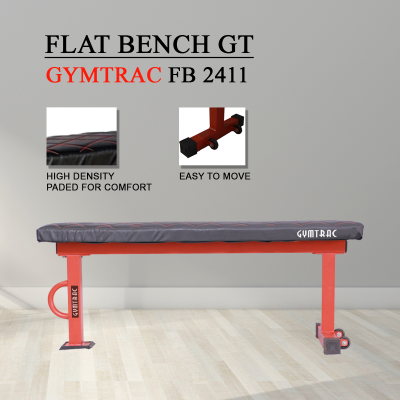 FLAT BENCH GT
GYMTRAC FB 2411

HIGH DENSITY
PADED FOR COMFORT

EASY TO MOVE

GYMTRAC

GYMTRAC